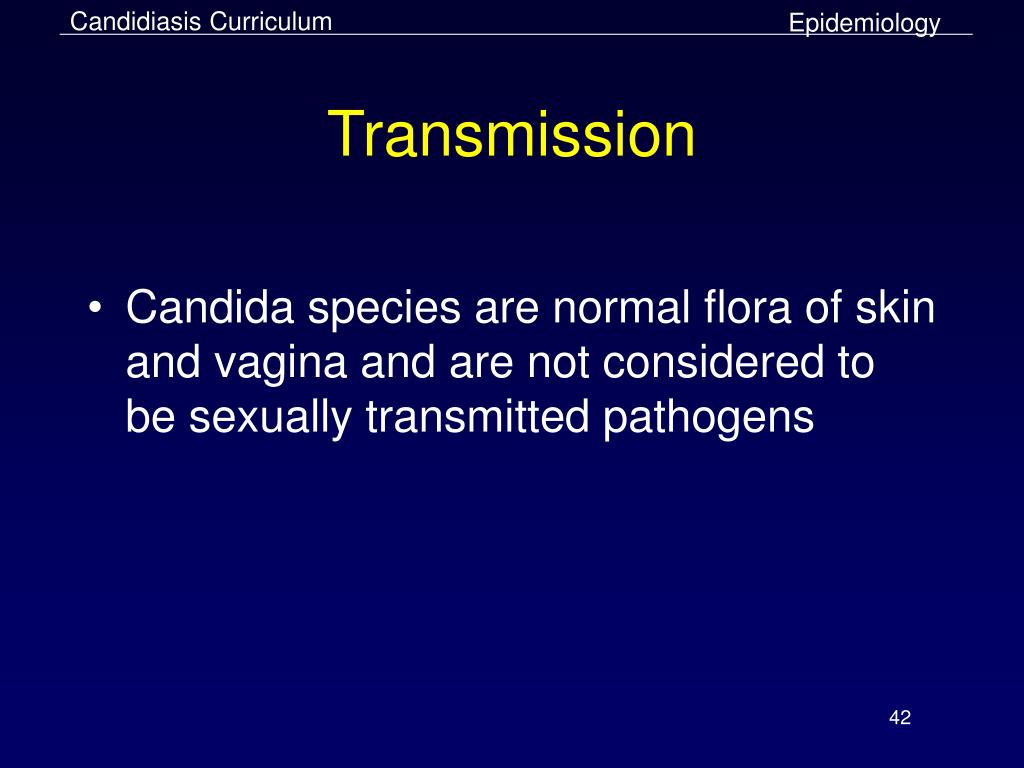 Candidiasis Curriculum

Epidemiology

Transmission

• Candida species are normal flora of skin and vagina and are not considered to be sexually transmitted pathogens

42